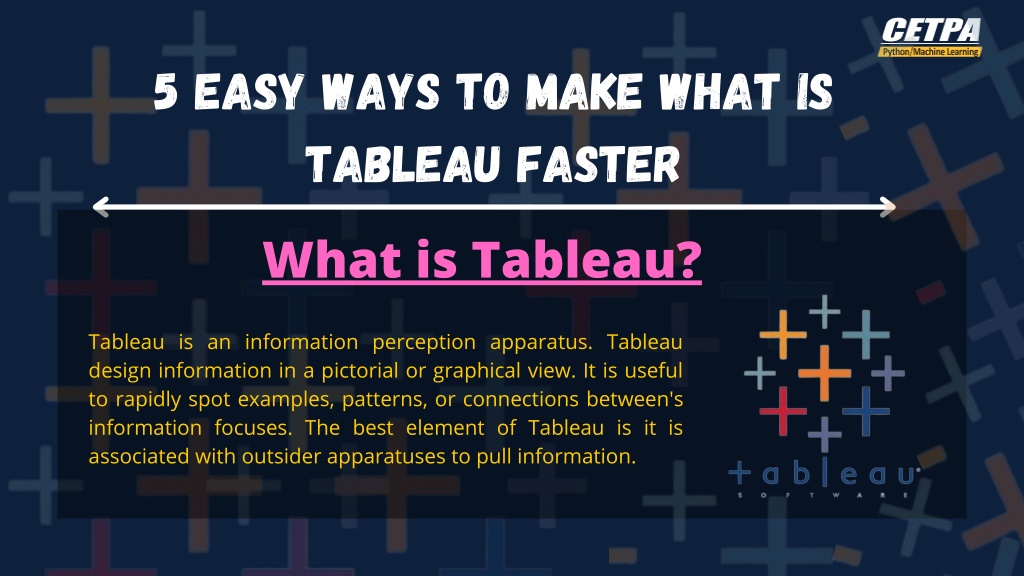 CETPA
Python/Machine Learning

5 EASY WAYS TO MAKE WHAT IS TABLEAU FASTER

What is Tableau?

Tableau is an information perception apparatus. Tableau design information in a pictorial or graphical view. It is useful to rapidly spot examples, patterns, or connections between's information focuses. The best element of Tableau is it is associated with outsider apparatuses to pull information.

+ a b l e a u
SOFTWARE